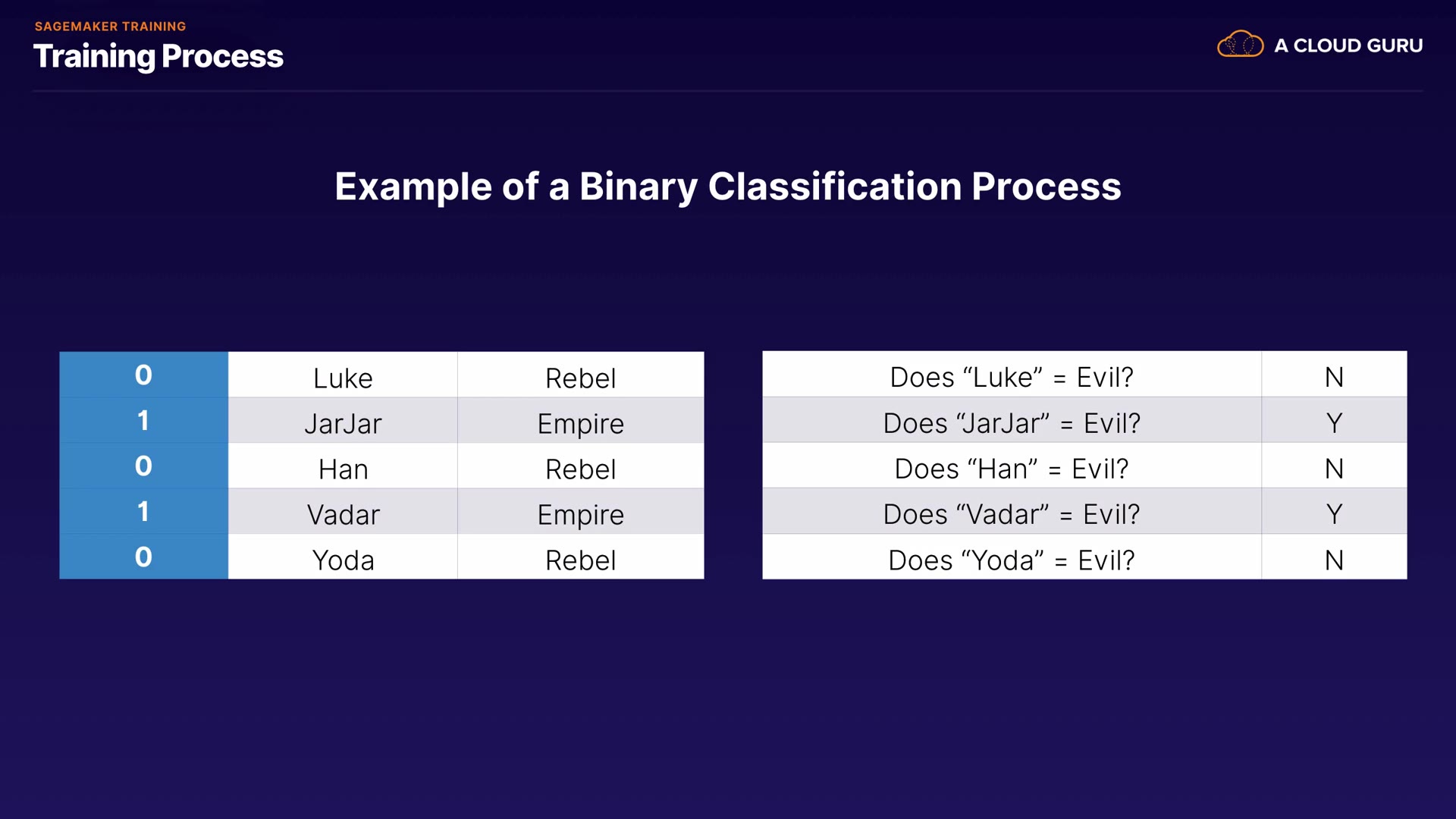 SAGEMAKER TRAINING
Training Process

A CLOUD GURU

Example of a Binary Classification Process

| 0 | Luke | Rebel |
|---|---|---|
| 1 | JarJar | Empire |
| 0 | Han | Rebel |
| 1 | Vadar | Empire |
| 0 | Yoda | Rebel |

| Does “Luke” = Evil? | N |
|---|---|
| Does “JarJar” = Evil? | Y |
| Does “Han” = Evil? | N |
| Does “Vadar” = Evil? | Y |
| Does “Yoda” = Evil? | N |